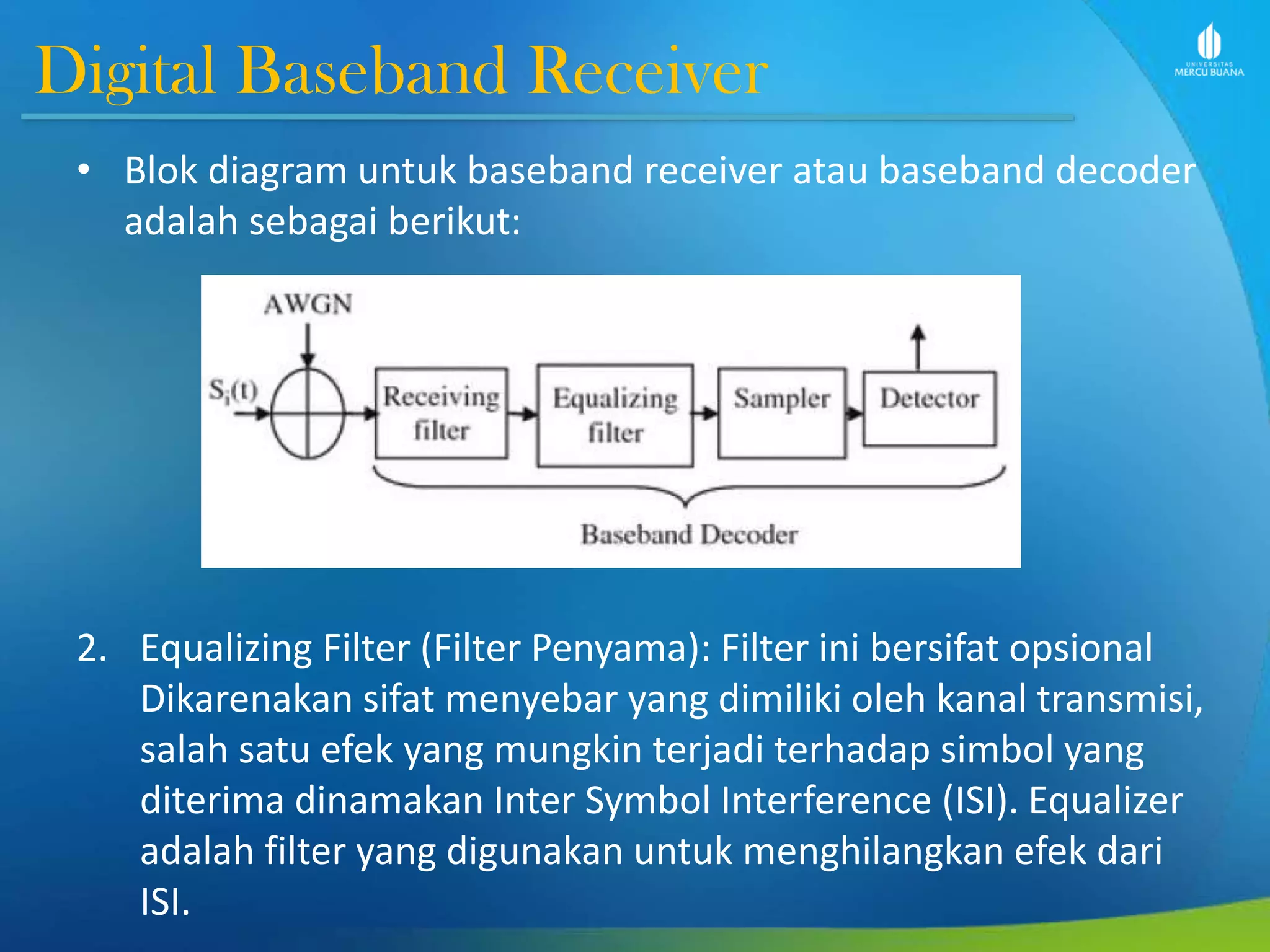 Digital Baseband Receiver

UNIVERSITAS MERCU BUANA

• Blok diagram untuk baseband receiver atau baseband decoder adalah sebagai berikut:

AWGN

$S_i(t)$

Receiving filter

Equalizing filter

Sampler

Detector

Baseband Decoder

2. Equalizing Filter (Filter Penyama): Filter ini bersifat opsional Dikarenakan sifat menyebar yang dimiliki oleh kanal transmisi, salah satu efek yang mungkin terjadi terhadap simbol yang diterima dinamakan Inter Symbol Interference (ISI). Equalizer adalah filter yang digunakan untuk menghilangkan efek dari ISI.